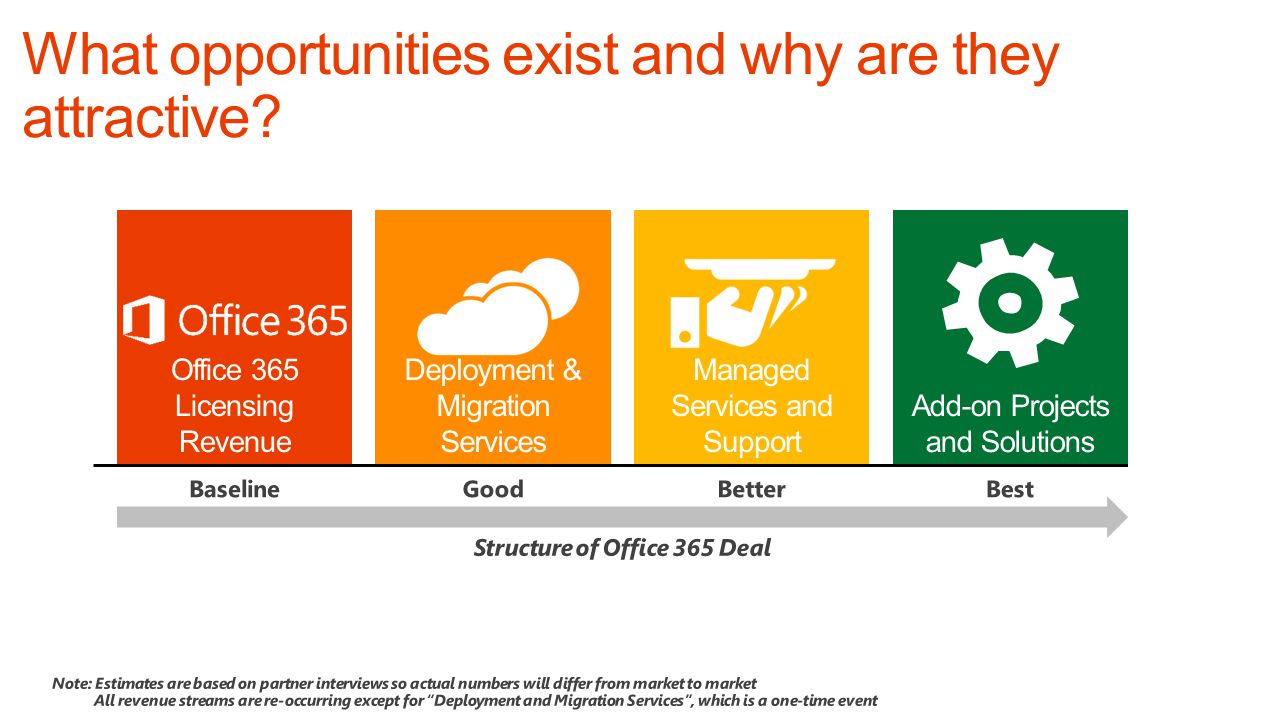 What opportunities exist and why are they attractive?

Office 365

Office 365 Licensing Revenue

Deployment & Migration Services

Managed Services and Support

Add-on Projects and Solutions

Baseline

Good

Better

Best

Structure of Office 365 Deal

Note: Estimates are based on partner interviews so actual numbers will differ from market to market
All revenue streams are re-occurring except for "Deployment and Migration Services", which is a one-time event